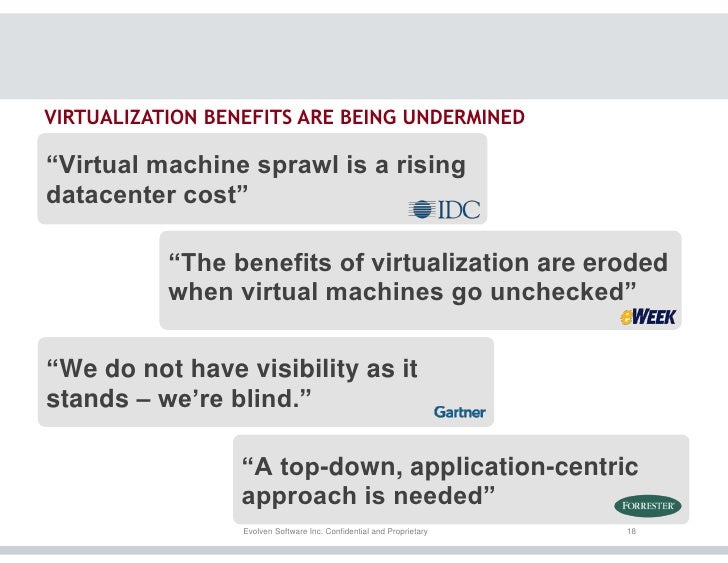 VIRTUALIZATION BENEFITS ARE BEING UNDERMINED

“Virtual machine sprawl is a rising datacenter cost”

IDC

“The benefits of virtualization are eroded when virtual machines go unchecked”

eWEEK

“We do not have visibility as it stands – we’re blind.”

Gartner

“A top-down, application-centric approach is needed”

FORRESTER

Evolven Software Inc. Confidential and Proprietary

18